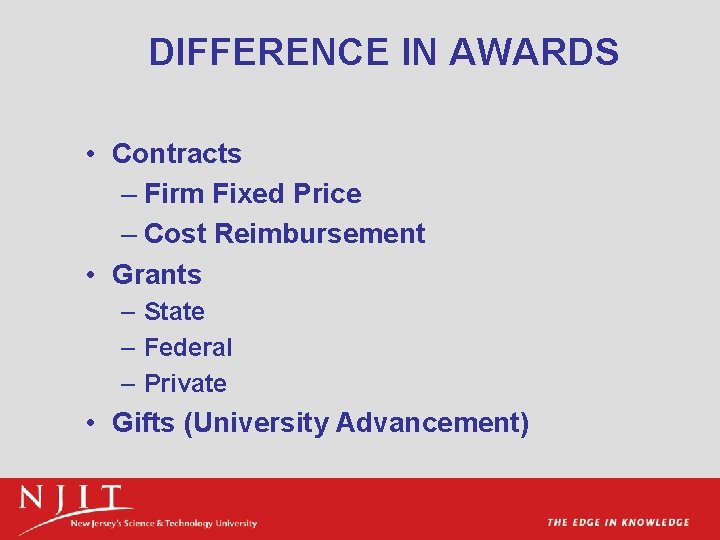 DIFFERENCE IN AWARDS

• Contracts
– Firm Fixed Price
– Cost Reimbursement
• Grants
– State
– Federal
– Private
• Gifts (University Advancement)

NJIT
New Jersey's Science & Technology University

THE EDGE IN KNOWLEDGE